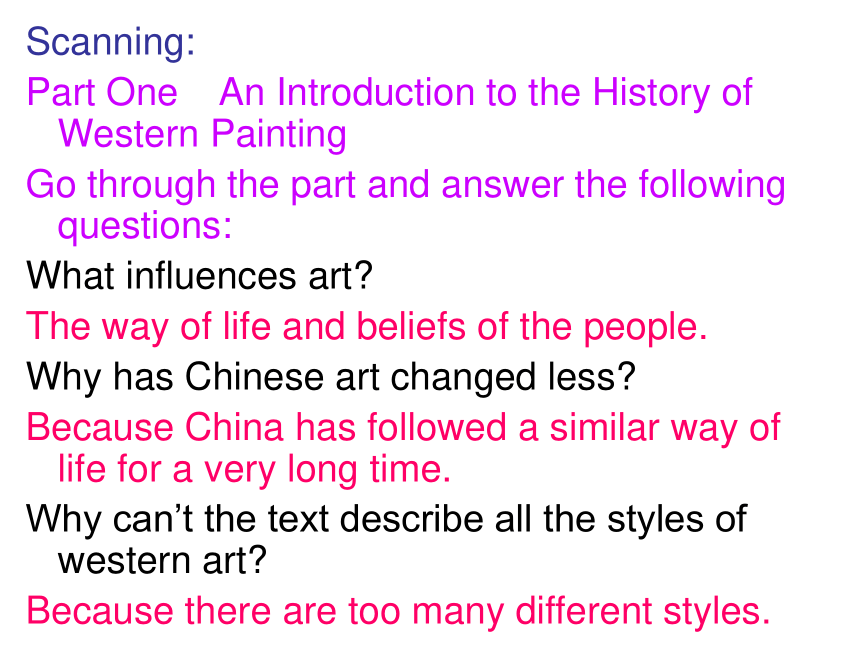 Scanning:

Part One An Introduction to the History of Western Painting

Go through the part and answer the following questions:

What influences art?

The way of life and beliefs of the people.

Why has Chinese art changed less?

Because China has followed a similar way of life for a very long time.

Why can’t the text describe all the styles of western art?

Because there are too many different styles.